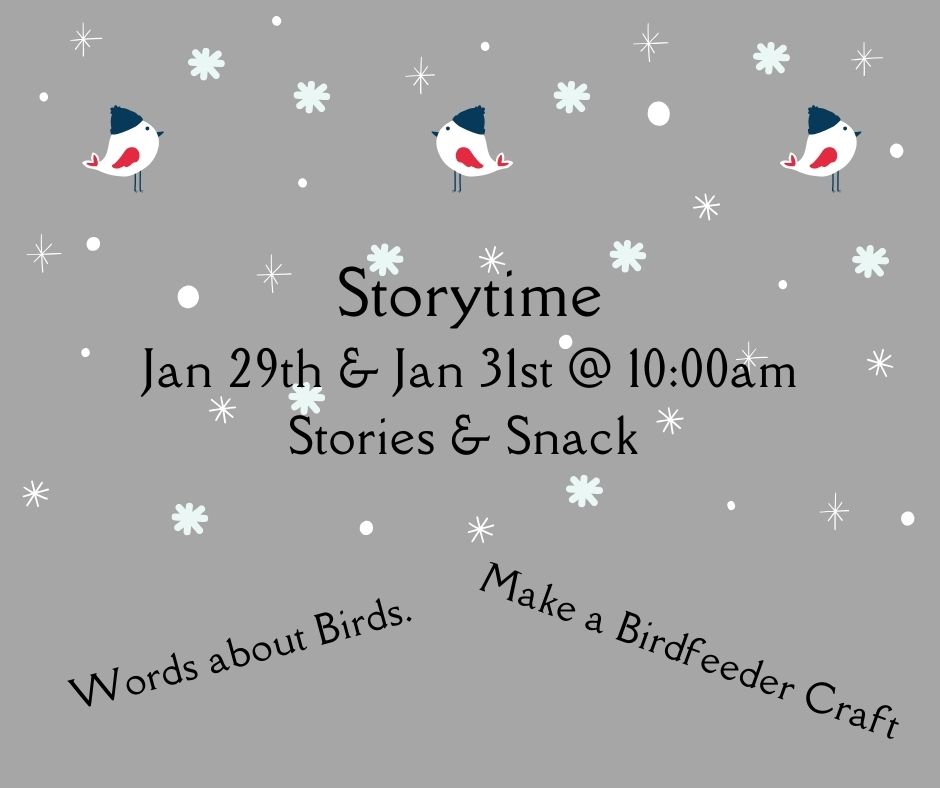 Storytime
Jan 29th & Jan 31st @ 10:00am
Stories & Snack

Words about Birds.

Make a Birdfeeder Craft